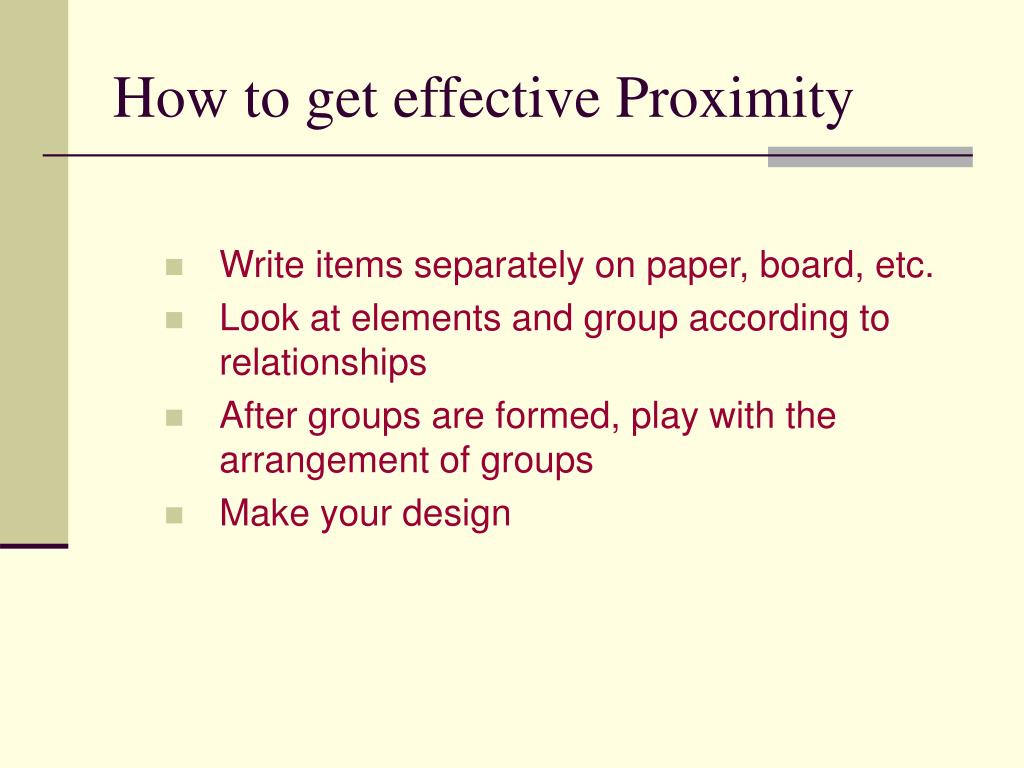 How to get effective Proximity

- Write items separately on paper, board, etc.
- Look at elements and group according to relationships
- After groups are formed, play with the arrangement of groups
- Make your design